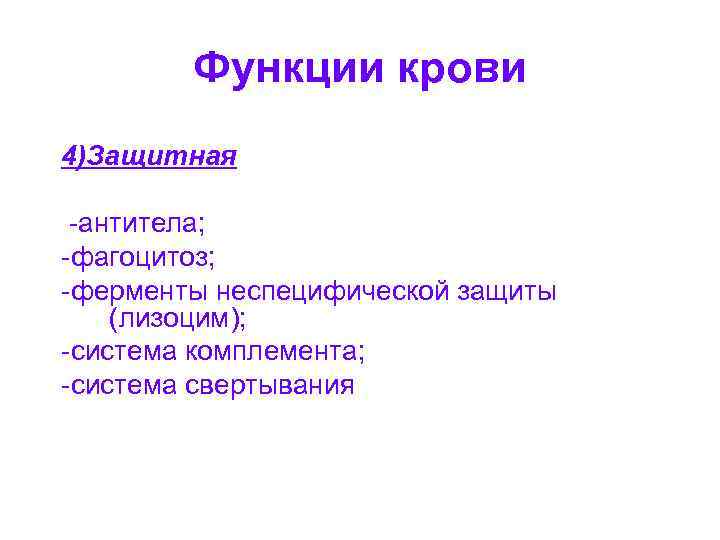 Функции крови

4)Защитная

-антитела;
-фагоцитоз;
-ферменты неспецифической защиты (лизоцим);
-система комплемента;
-система свертывания